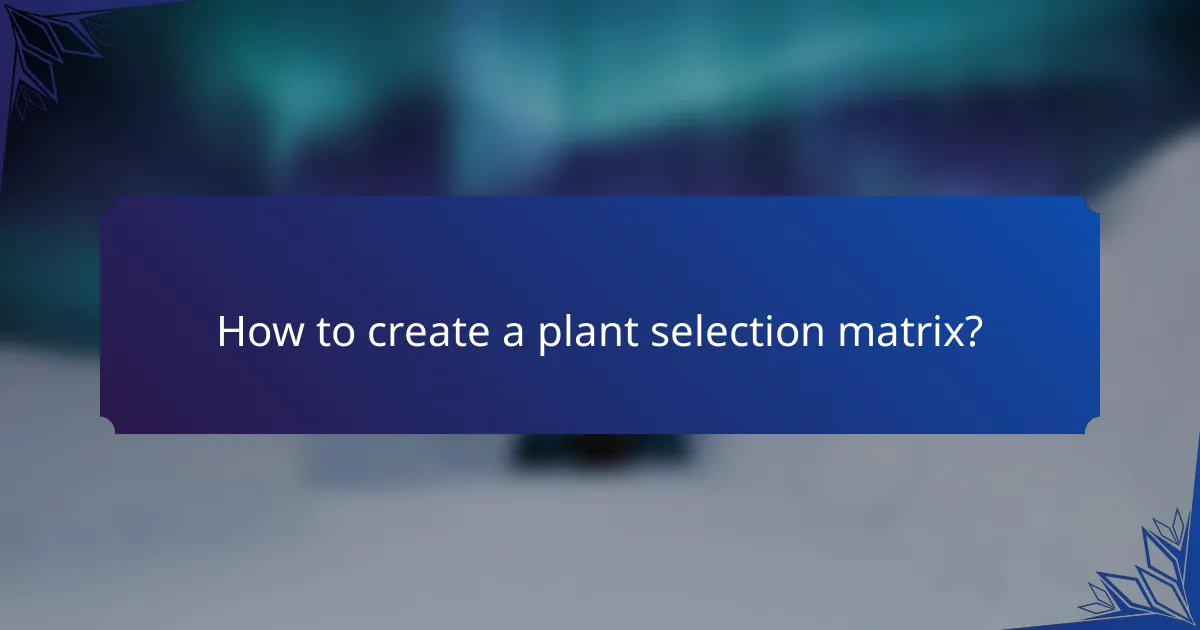 How to create a plant selection matrix?